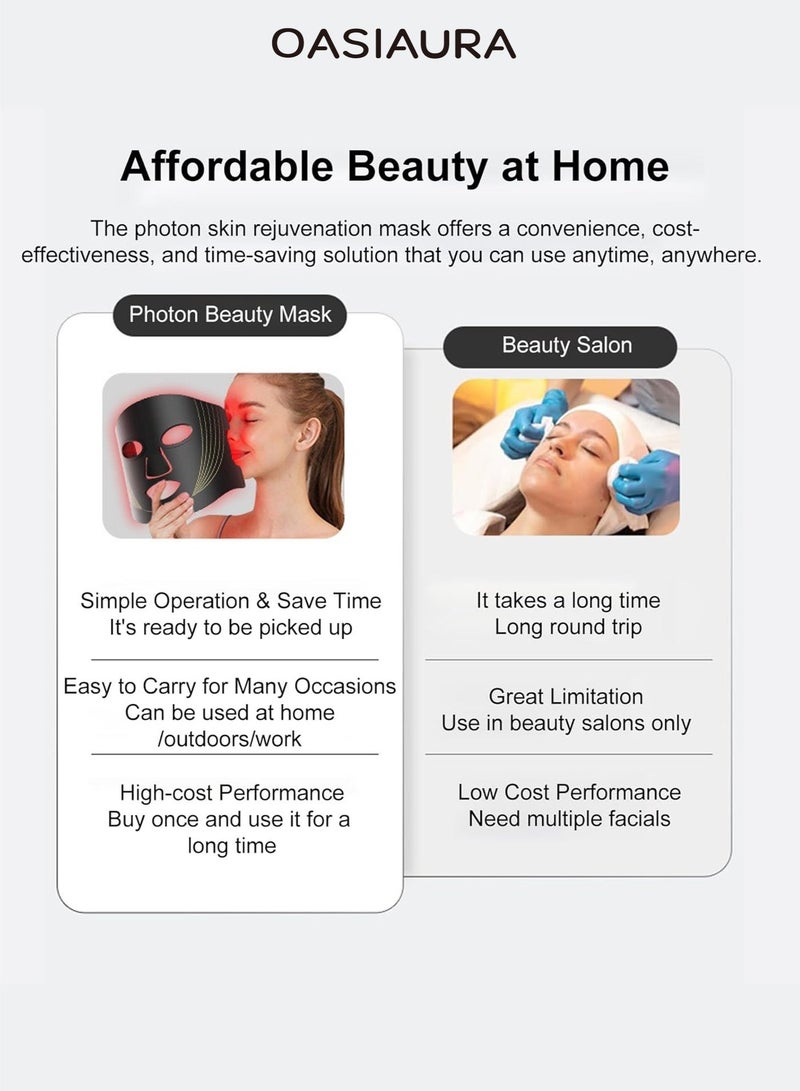 OASIAURA

Affordable Beauty at Home

The photon skin rejuvenation mask offers a convenience, cost-effectiveness, and time-saving solution that you can use anytime, anywhere.

Photon Beauty Mask

Simple Operation & Save Time
It's ready to be picked up

Easy to Carry for Many Occasions
Can be used at home
/outdoors/work

High-cost Performance
Buy once and use it for a
long time

Beauty Salon

It takes a long time
Long round trip

Great Limitation
Use in beauty salons only

Low Cost Performance
Need multiple facials